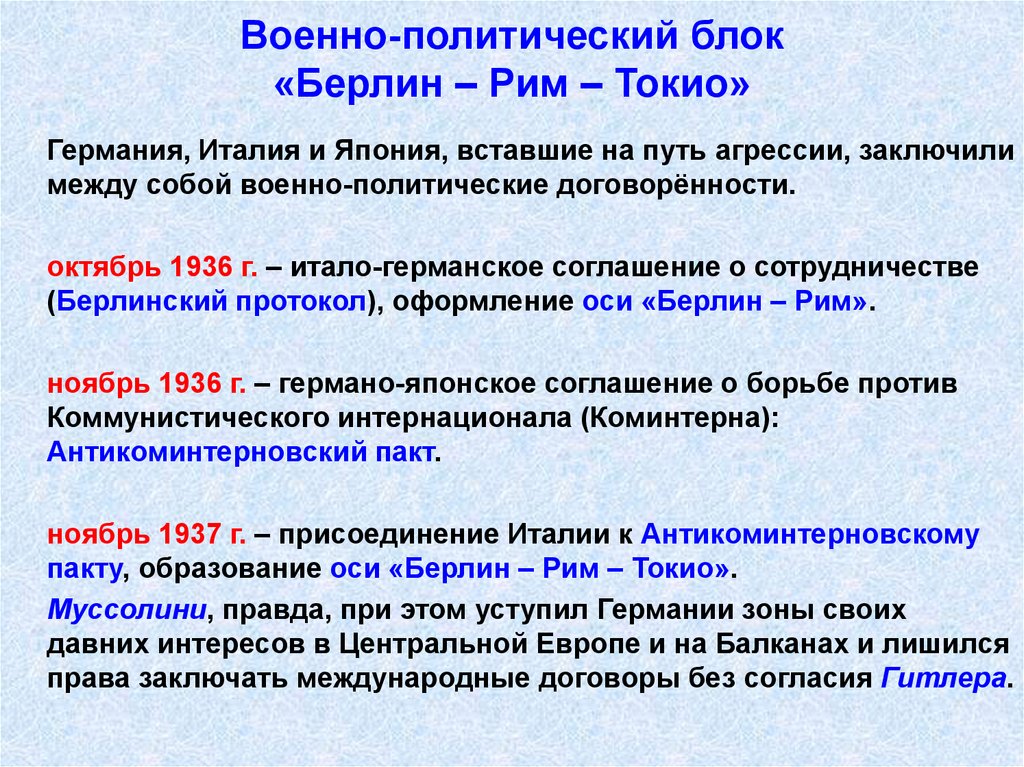 Военно-политический блок «Берлин – Рим – Токио»

Германия, Италия и Япония, вставшие на путь агрессии, заключили между собой военно-политические договорённости.

октябрь 1936 г. – итало-германское соглашение о сотрудничестве (Берлинский протокол), оформление оси «Берлин – Рим».

ноябрь 1936 г. – германо-японское соглашение о борьбе против Коммунистического интернационала (Коминтерна): Антикоминтерновский пакт.

ноябрь 1937 г. – присоединение Италии к Антикоминтерновскому пакту, образование оси «Берлин – Рим – Токио».

Муссолини, правда, при этом уступил Германии зоны своих давних интересов в Центральной Европе и на Балканах и лишился права заключать международные договоры без согласия Гитлера.